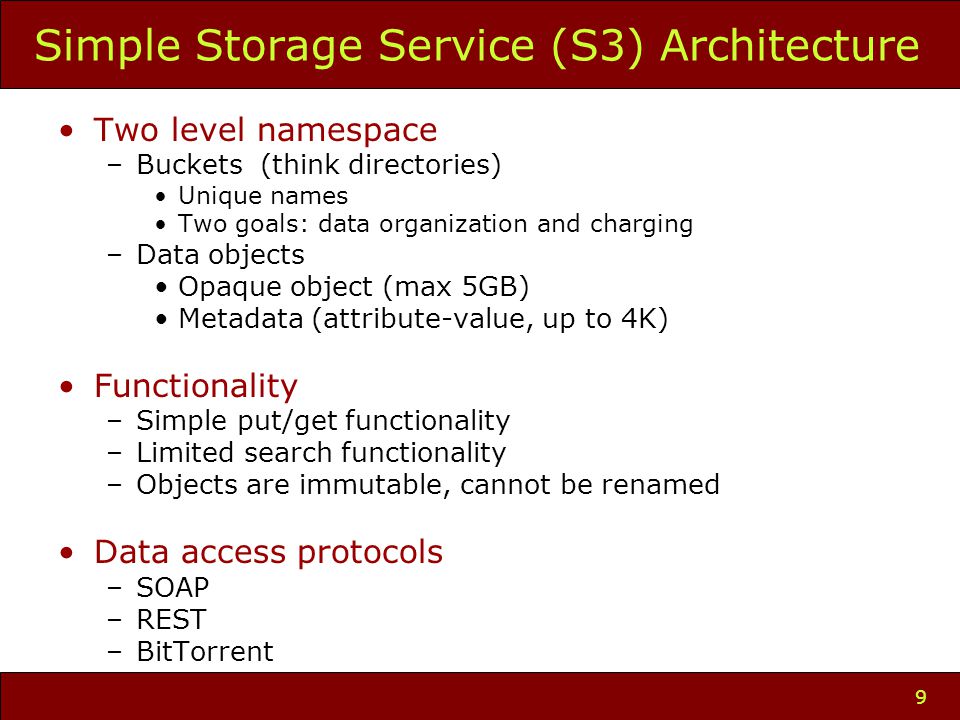 Simple Storage Service (S3) Architecture

• Two level namespace
– Buckets (think directories)
• Unique names
• Two goals: data organization and charging
– Data objects
• Opaque object (max 5GB)
• Metadata (attribute-value, up to 4K)

• Functionality
– Simple put/get functionality
– Limited search functionality
– Objects are immutable, cannot be renamed

• Data access protocols
– SOAP
– REST
– BitTorrent

9